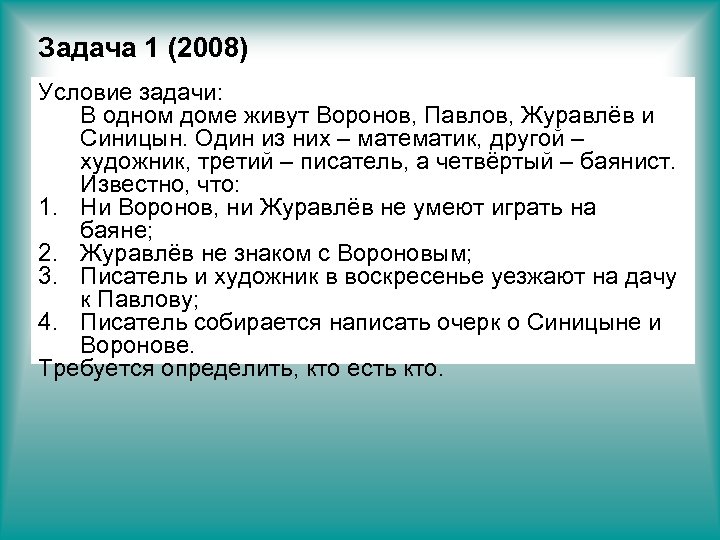 Задача 1 (2008)

Условие задачи:
В одном доме живут Воронов, Павлов, Журавлёв и Синицын. Один из них – математик, другой – художник, третий – писатель, а четвёртый – баянист. Известно, что:
1. Ни Воронов, ни Журавлёв не умеют играть на баяне;
2. Журавлёв не знаком с Вороновым;
3. Писатель и художник в воскресенье уезжают на дачу к Павлову;
4. Писатель собирается написать очерк о Синицыне и Воронове.
Требуется определить, кто есть кто.